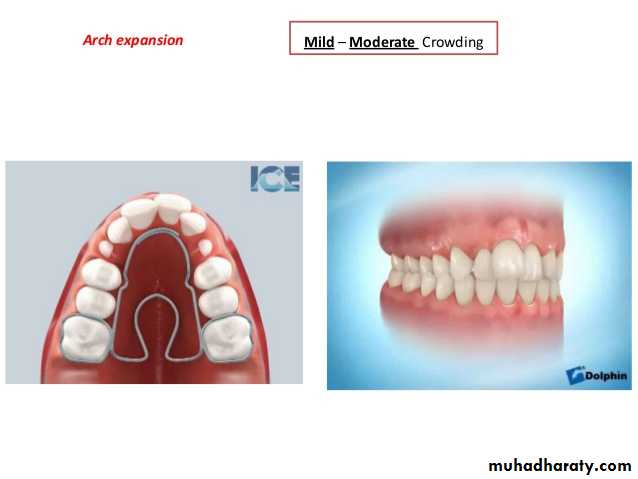 Arch expansion

Mild – Moderate Crowding

ICE

Dolphin

muhadharaty.com